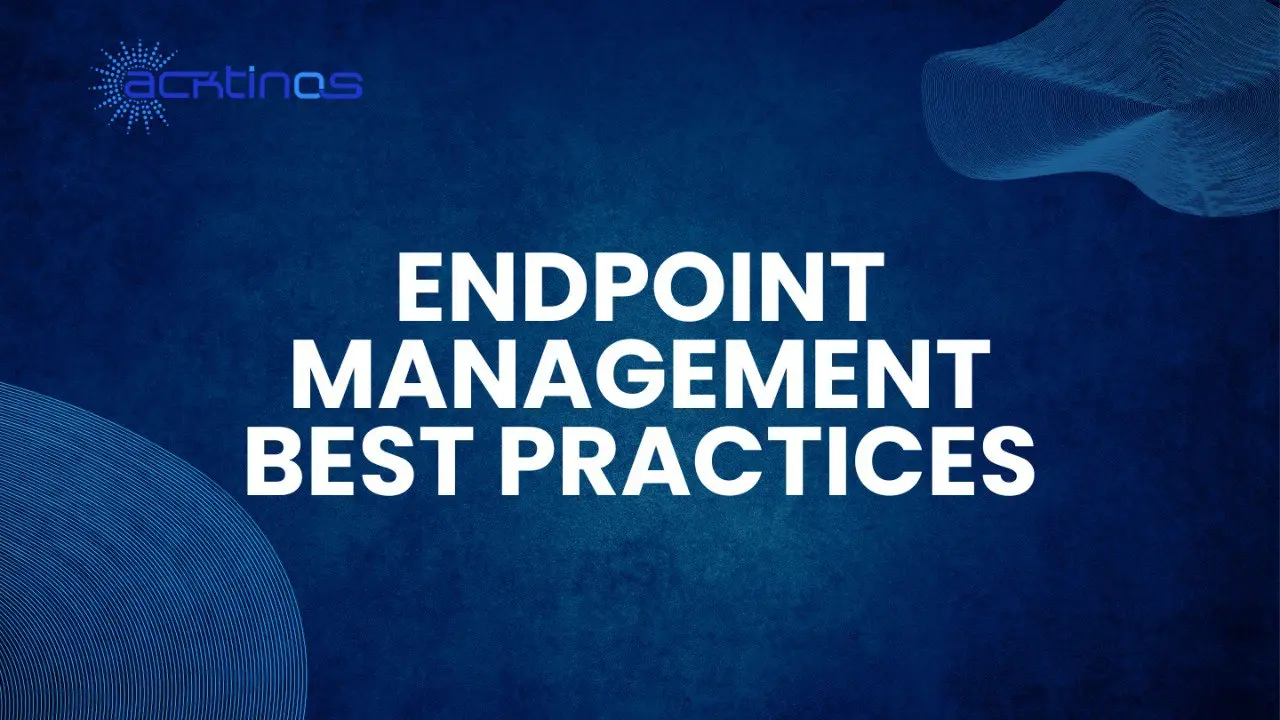 acktinos

ENDPOINT MANAGEMENT BEST PRACTICES